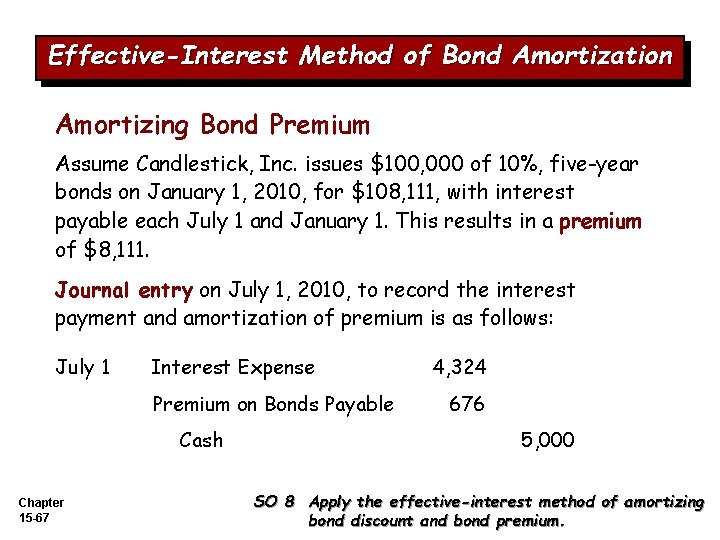 Effective-Interest Method of Bond Amortization

Amortizing Bond Premium

Assume Candlestick, Inc. issues \$100,000 of 10%, five-year bonds on January 1, 2010, for \$108,111, with interest payable each July 1 and January 1. This results in a premium of \$8,111.

Journal entry on July 1, 2010, to record the interest payment and amortization of premium is as follows:

| July 1 | Interest Expense | 4,324 | |
|---|---|---|---|
| | Premium on Bonds Payable | 676 | |
| | Cash | | 5,000 |

Chapter 15-67

SO 8 Apply the effective-interest method of amortizing bond discount and bond premium.